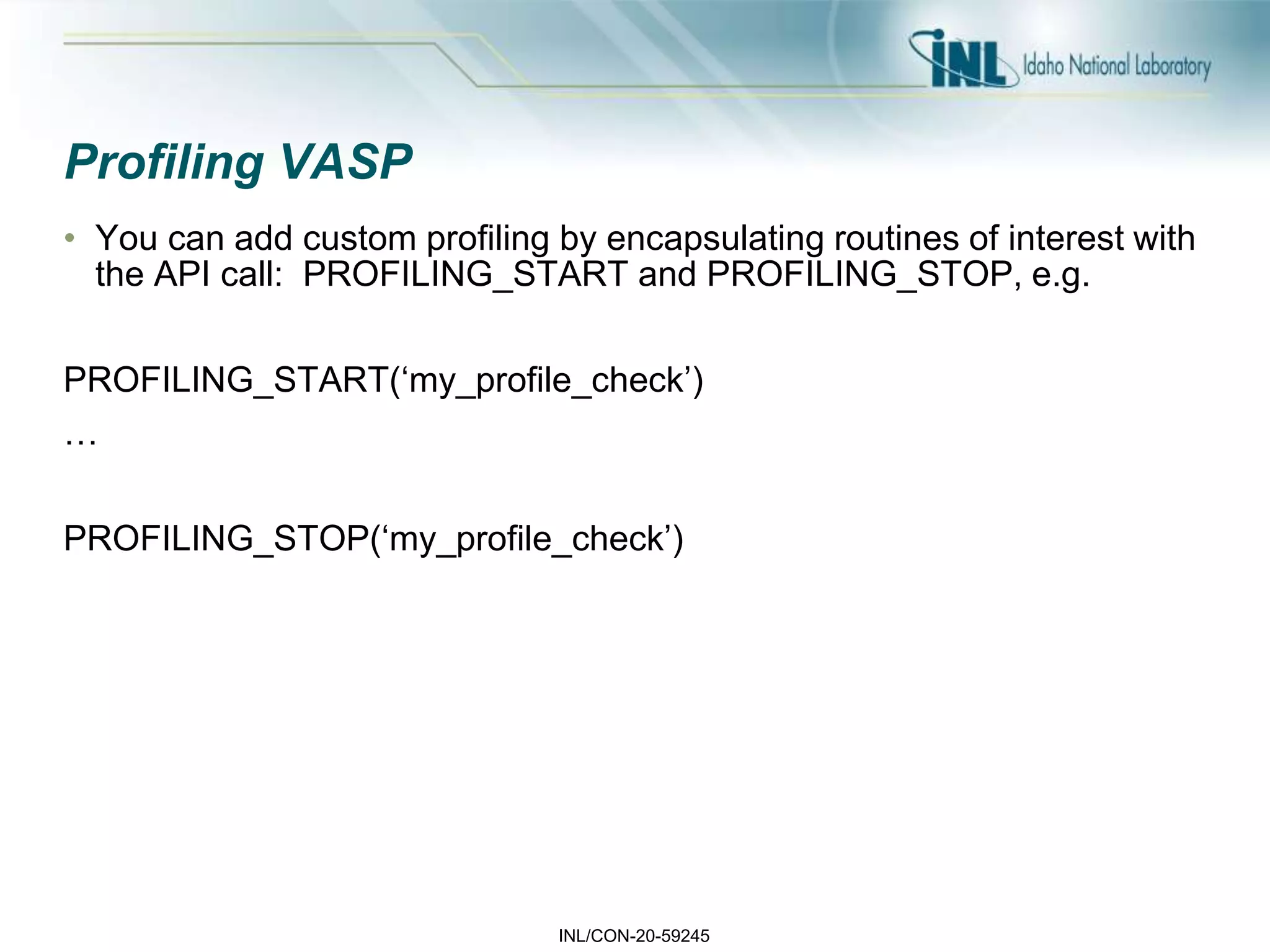 INL Idaho National Laboratory

Profiling VASP

• You can add custom profiling by encapsulating routines of interest with the API call: PROFILING_START and PROFILING_STOP, e.g.

PROFILING_START(‘my_profile_check’)
…

PROFILING_STOP(‘my_profile_check’)

INL/CON-20-59245